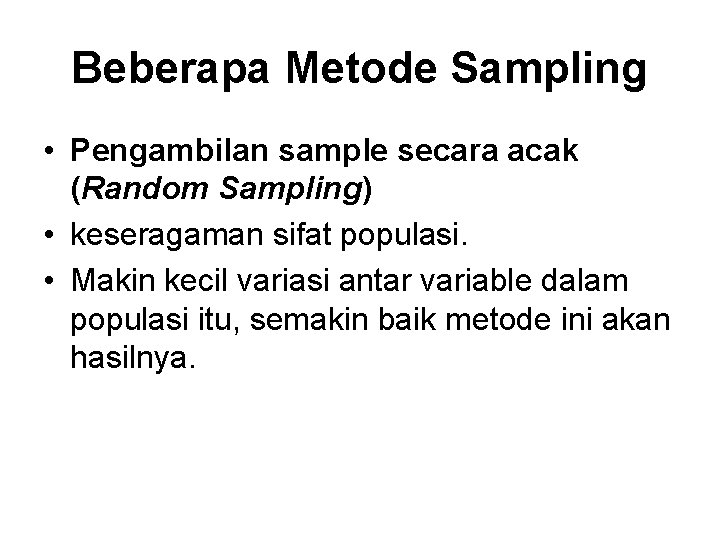 Beberapa Metode Sampling

• Pengambilan sample secara acak (Random Sampling)
• keseragaman sifat populasi.
• Makin kecil variasi antar variable dalam populasi itu, semakin baik metode ini akan hasilnya.